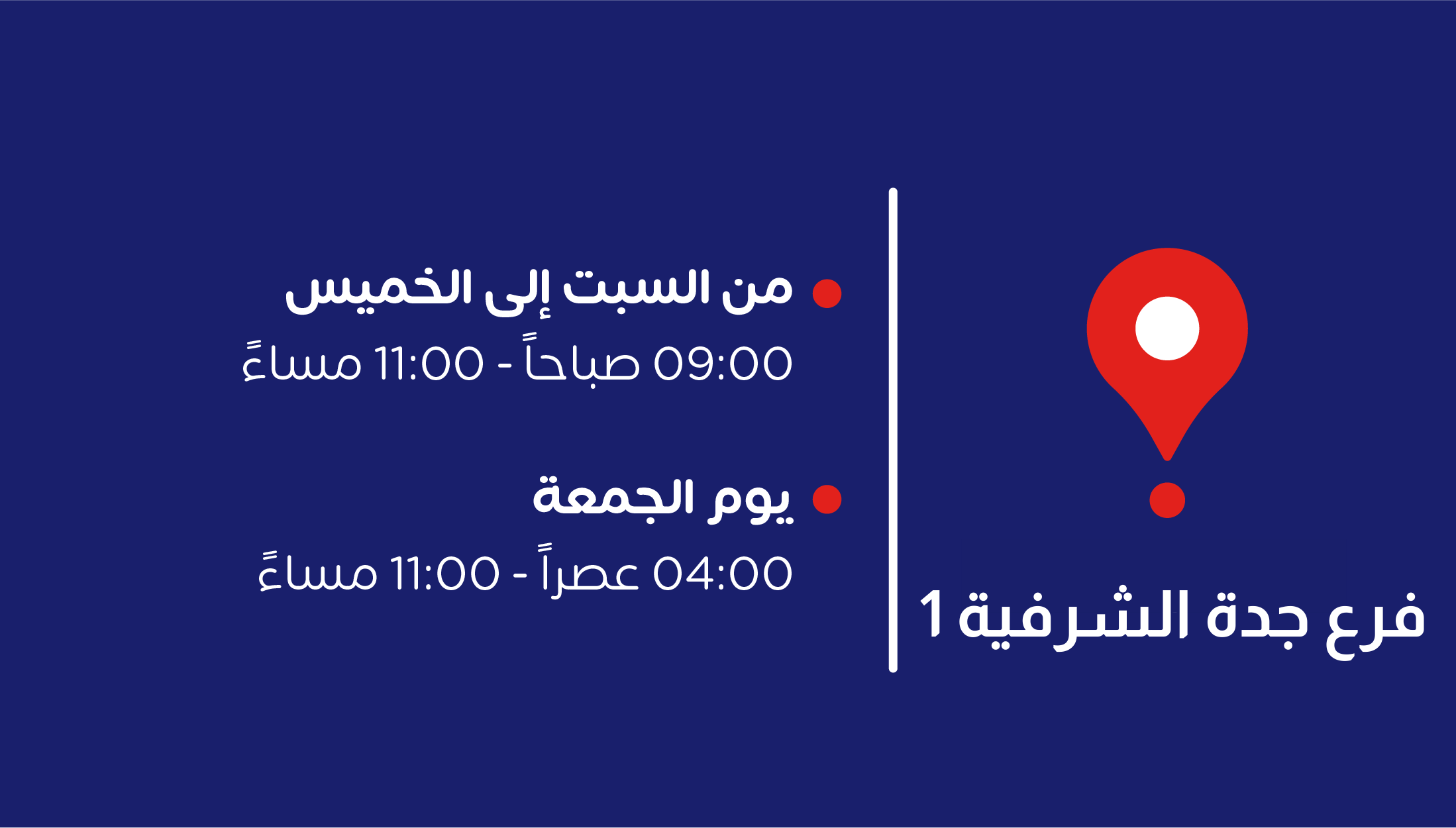 فرع جدة الشرفية 1

من السبت إلى الخميس
09:00 صباحاً - 11:00 مساءً

يوم الجمعة
04:00 عصراً - 11:00 مساءً